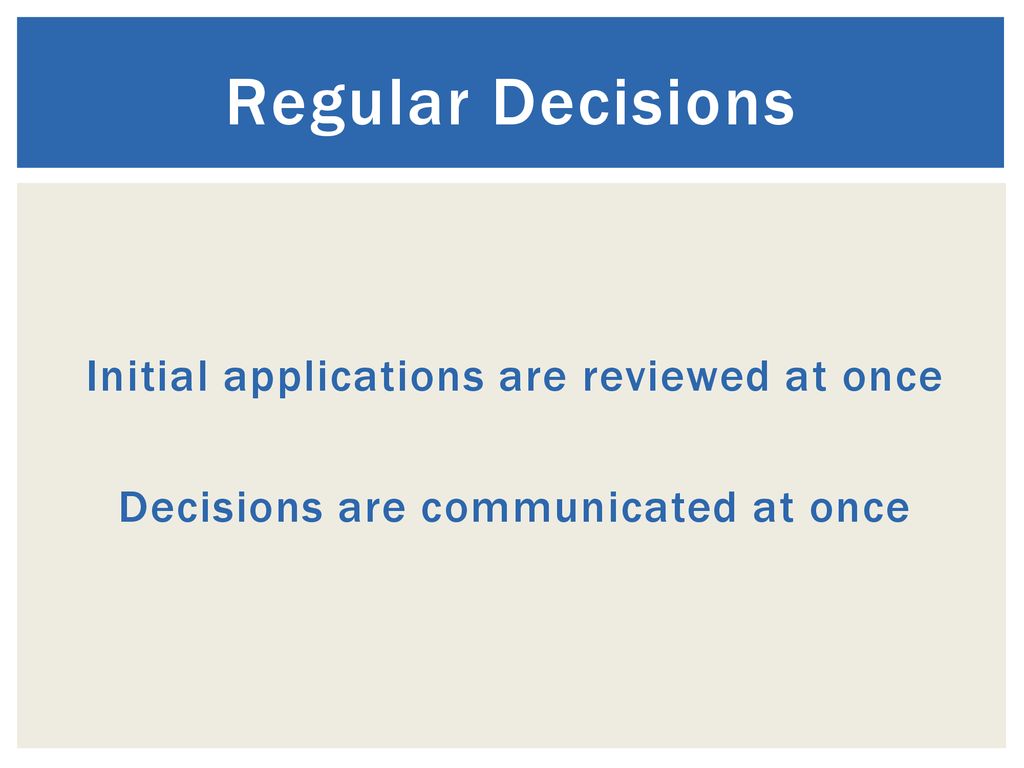 Regular Decisions

Initial applications are reviewed at once

Decisions are communicated at once